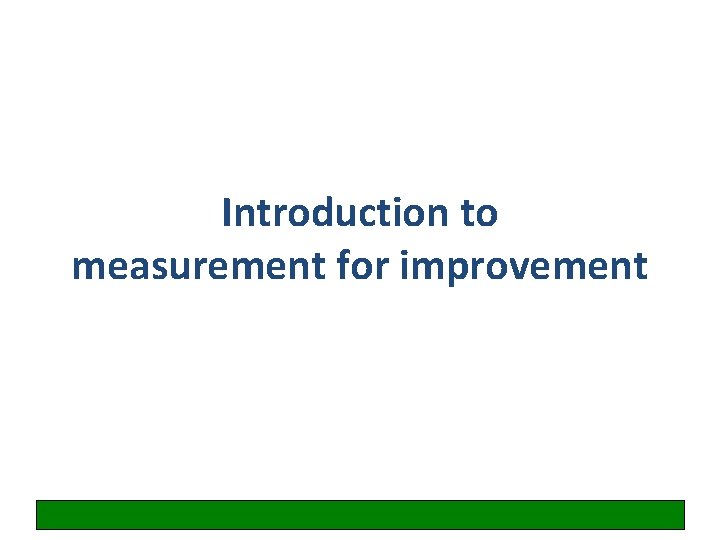 Introduction to measurement for improvement